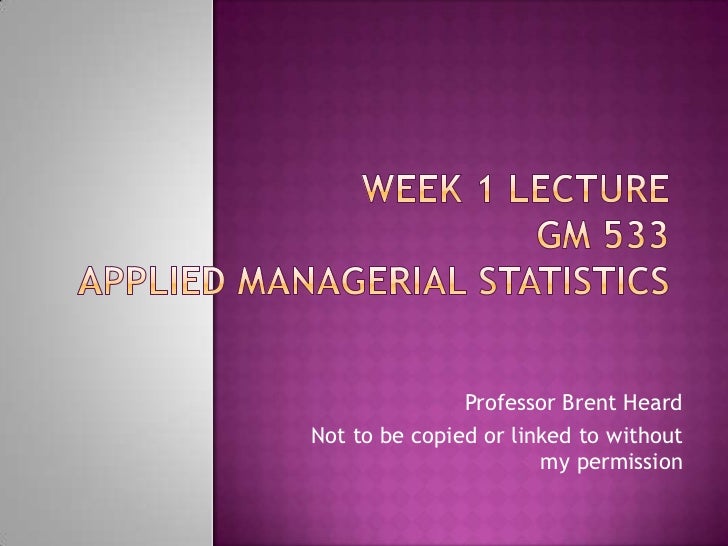 WEEK 1 LECTURE
GM 533
APPLIED MANAGERIAL STATISTICS

Professor Brent Heard

Not to be copied or linked to without my permission